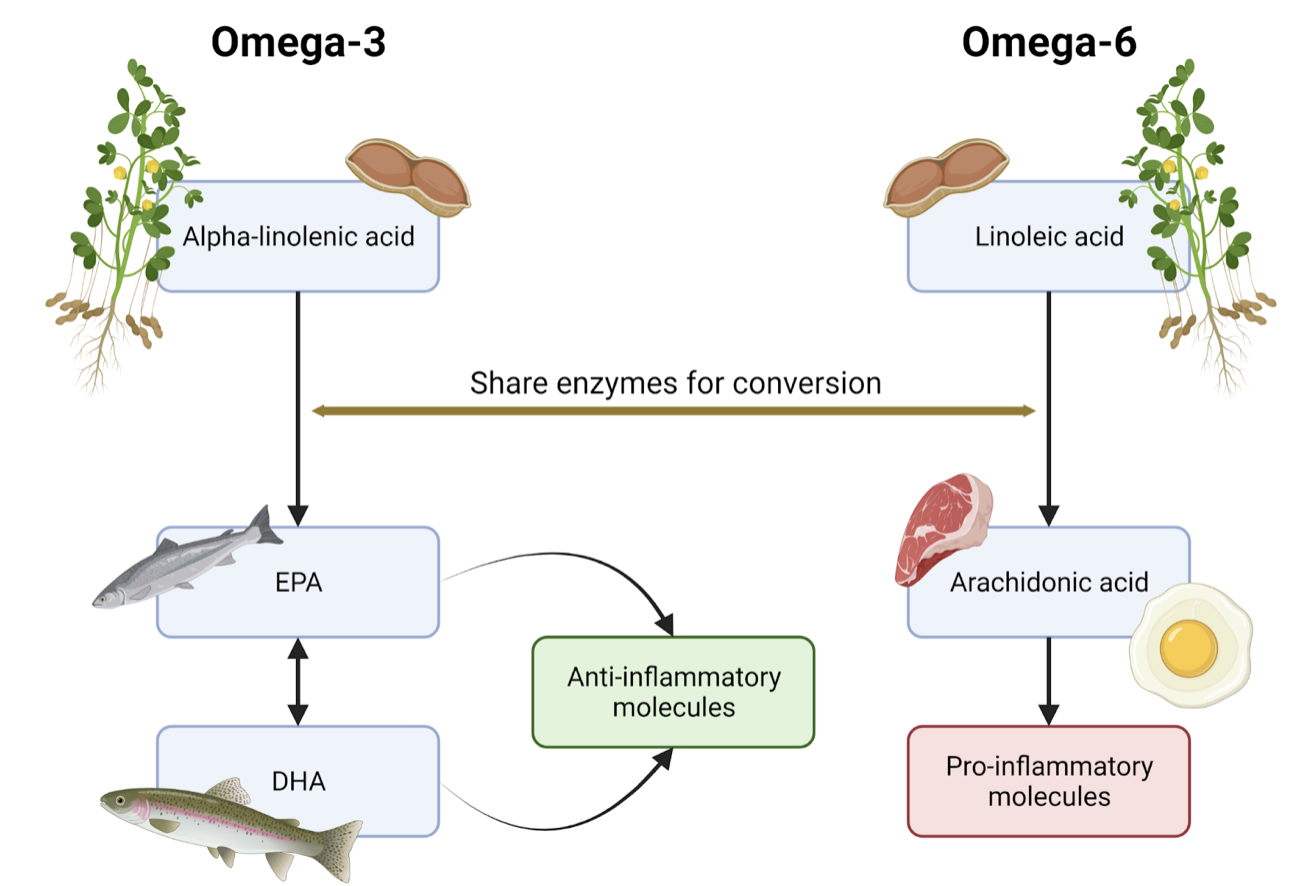 Omega-3

Omega-6

Alpha-linolenic acid

Linoleic acid

Share enzymes for conversion

EPA

Arachidonic acid

Anti-inflammatory molecules

DHA

Pro-inflammatory molecules